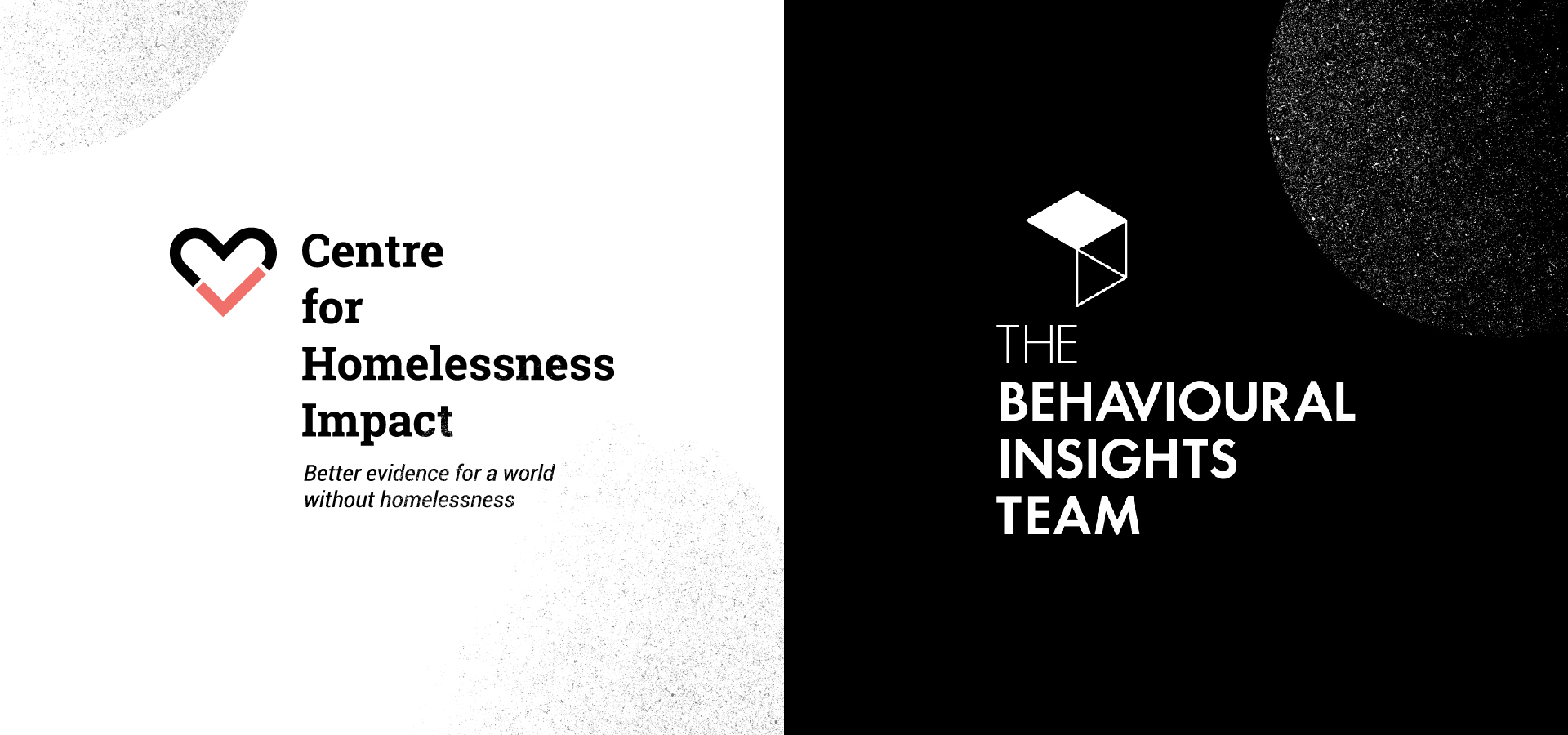 Centre
for
Homelessness
Impact

Better evidence for a world without homelessness

THE
BEHAVIOURAL
INSIGHTS
TEAM